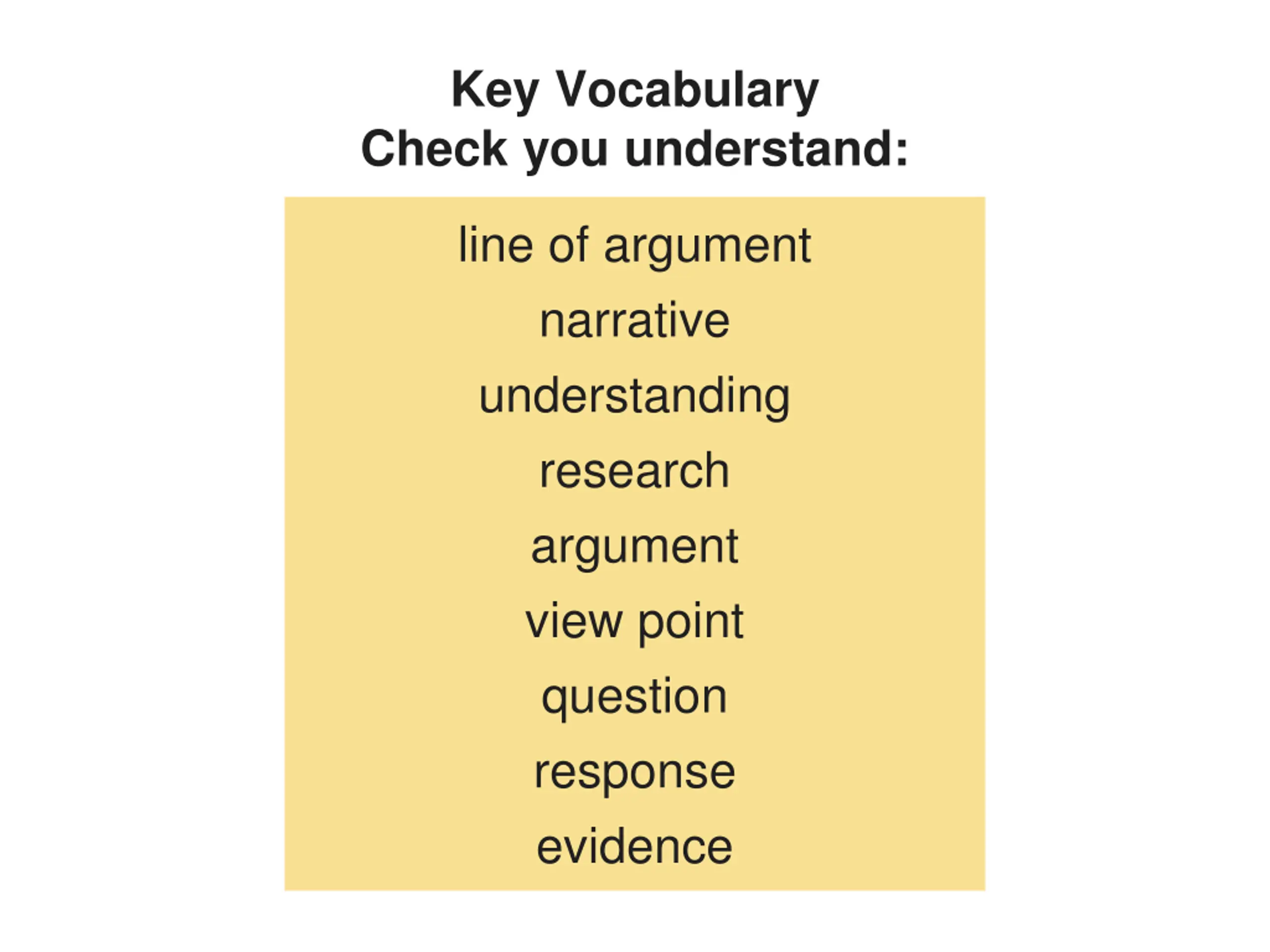 Key Vocabulary
Check you understand:

line of argument

narrative

understanding

research

argument

view point

question

response

evidence